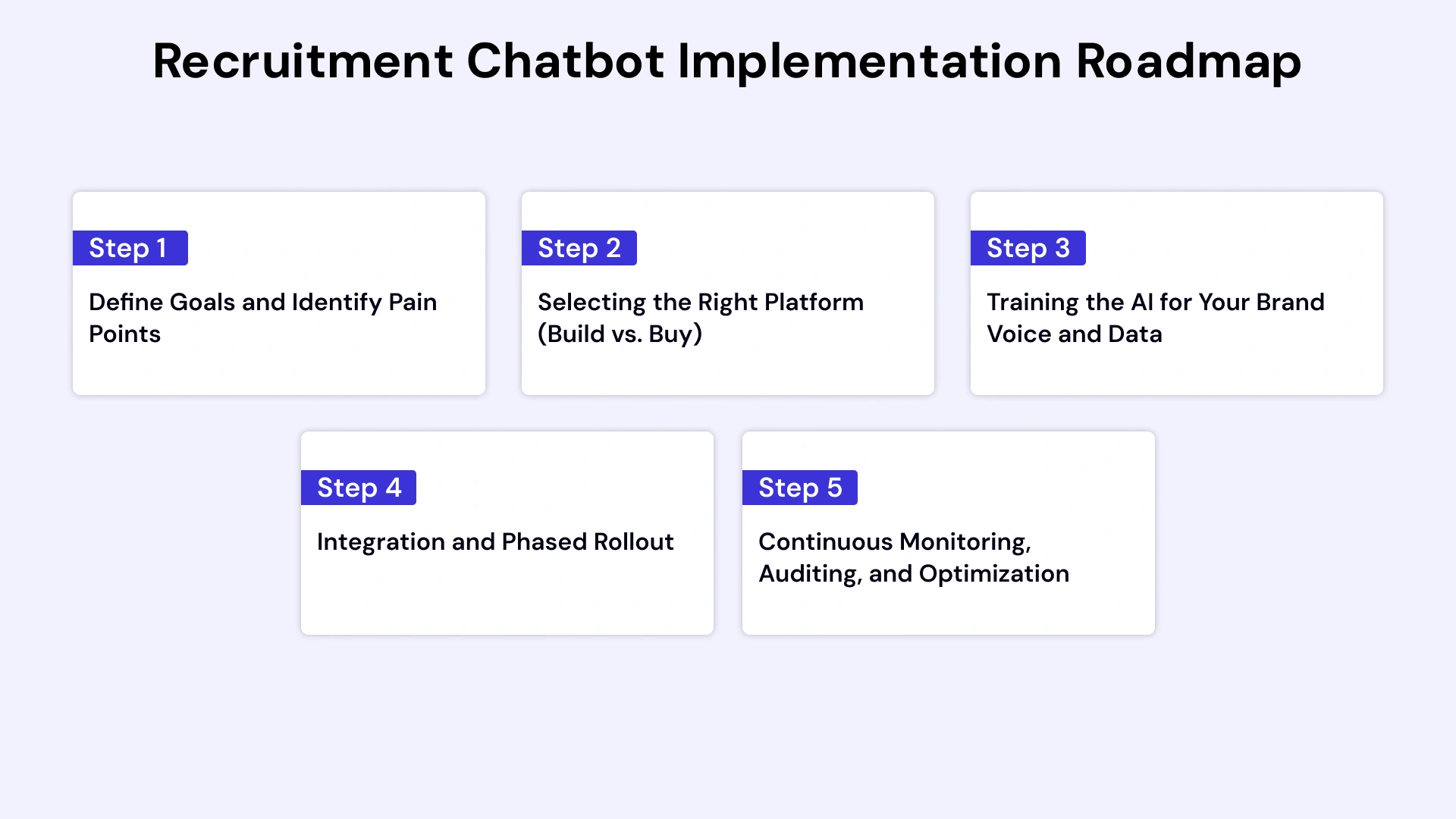 Recruitment Chatbot Implementation Roadmap

Step 1
Define Goals and Identify Pain Points

Step 2
Selecting the Right Platform (Build vs. Buy)

Step 3
Training the AI for Your Brand Voice and Data

Step 4
Integration and Phased Rollout

Step 5
Continuous Monitoring, Auditing, and Optimization